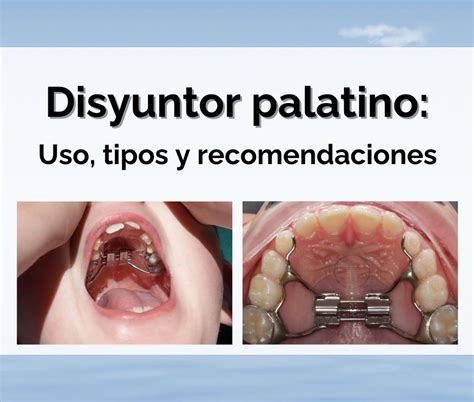 Disyuntor palatino:
Uso, tipos y recomendaciones